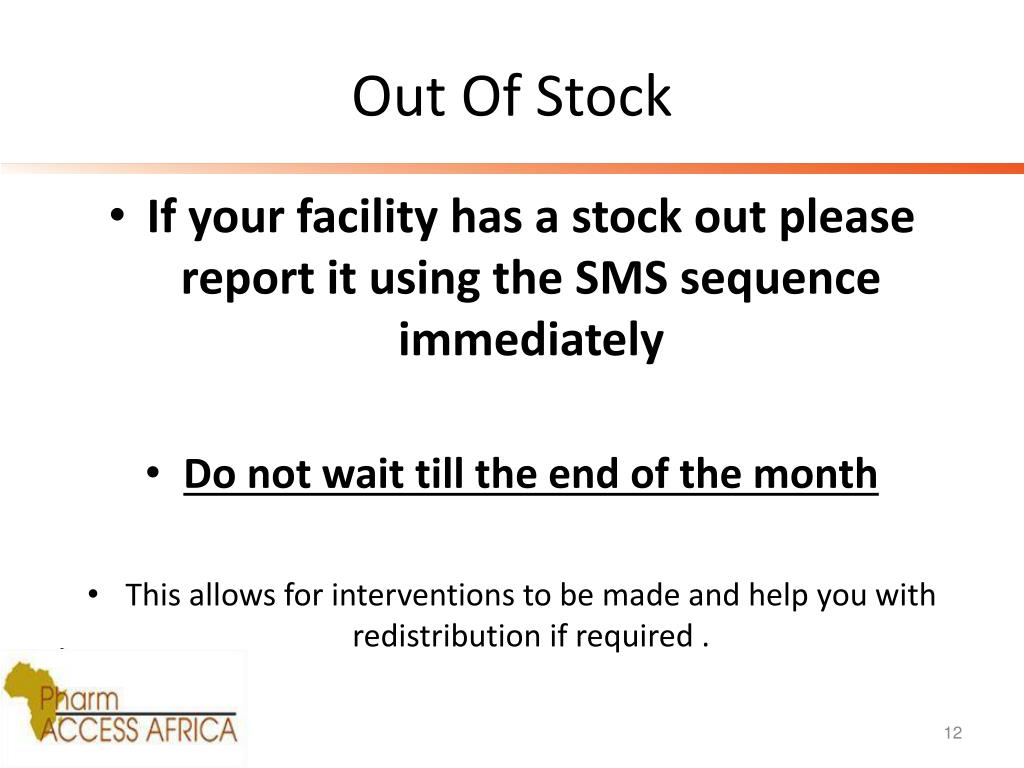 Out Of Stock

• If your facility has a stock out please report it using the SMS sequence immediately

• Do not wait till the end of the month

• This allows for interventions to be made and help you with redistribution if required .

Pharm ACCESS AFRICA

12